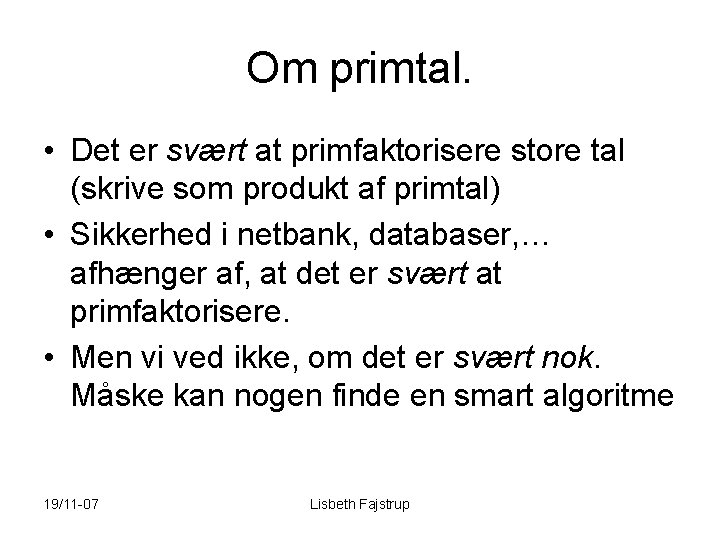 Om primtal.

• Det er svært at primfaktorisere store tal (skrive som produkt af primtal)

• Sikkerhed i netbank, databaser,… afhænger af, at det er svært at primfaktorisere.

• Men vi ved ikke, om det er svært nok. Måske kan nogen finde en smart algoritme

19/11-07

Lisbeth Fajstrup